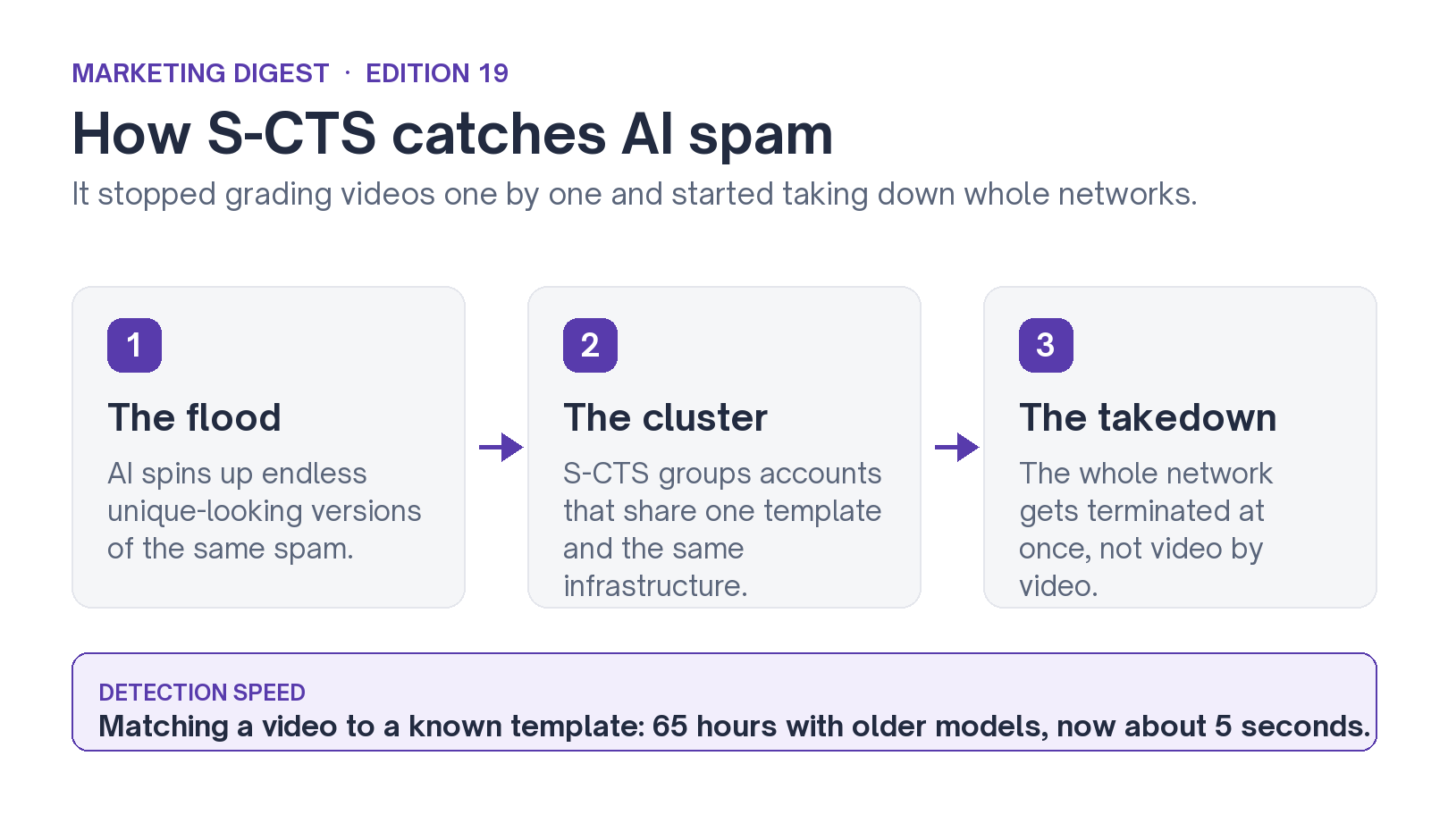 MARKETING DIGEST · EDITION 19

How S-CTS catches AI spam

It stopped grading videos one by one and started taking down whole networks.

1

The flood

AI spins up endless unique-looking versions of the same spam.

2

The cluster

S-CTS groups accounts that share one template and the same infrastructure.

3

The takedown

The whole network gets terminated at once, not video by video.

DETECTION SPEED

Matching a video to a known template: 65 hours with older models, now about 5 seconds.